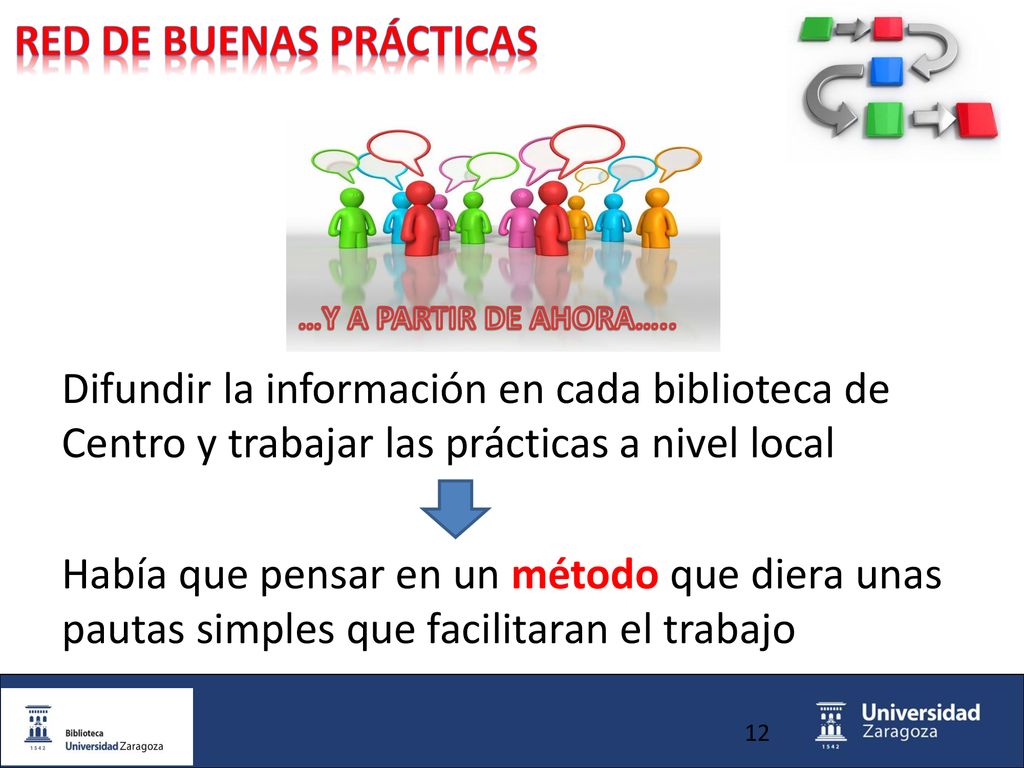 RED DE BUENAS PRÁCTICAS

…Y A PARTIR DE AHORA…..

Difundir la información en cada biblioteca de Centro y trabajar las prácticas a nivel local

Había que pensar en un método que diera unas pautas simples que facilitaran el trabajo

1542 Biblioteca Universidad Zaragoza

12

1542 Universidad Zaragoza